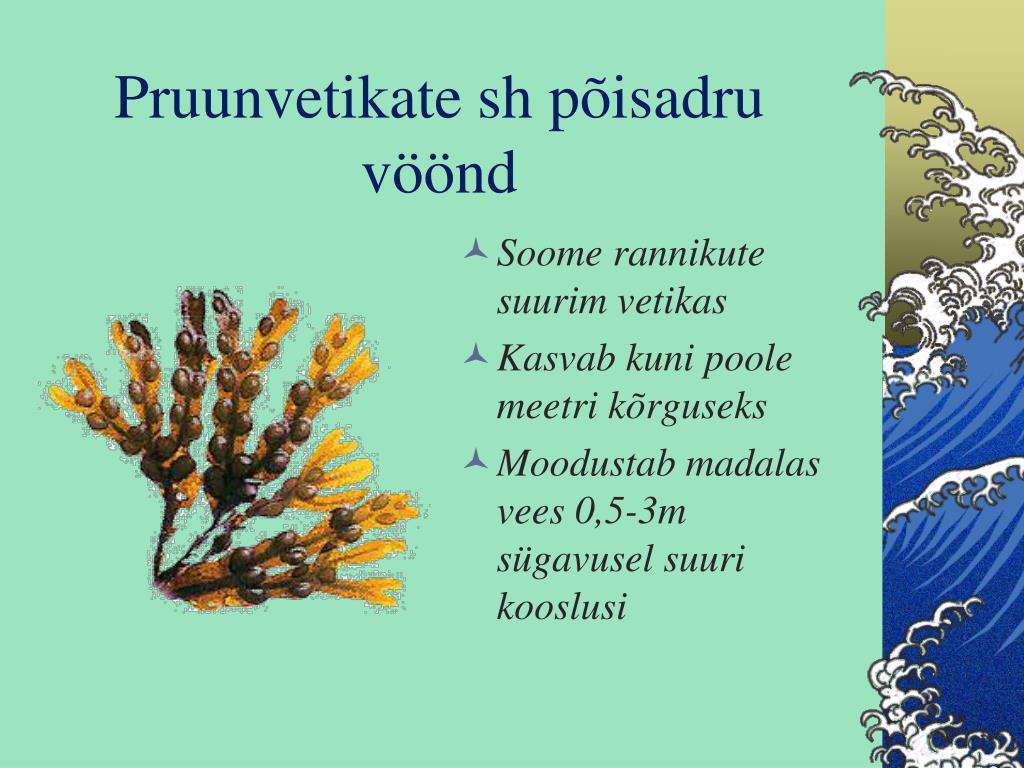 Pruunvetikate sh põisadru vöönd

Soome rannikute suurim vetikas

Kasvab kuni poole meetri kõrguseks

Moodustab madalas vees 0,5-3m sügavusel suuri kooslusi